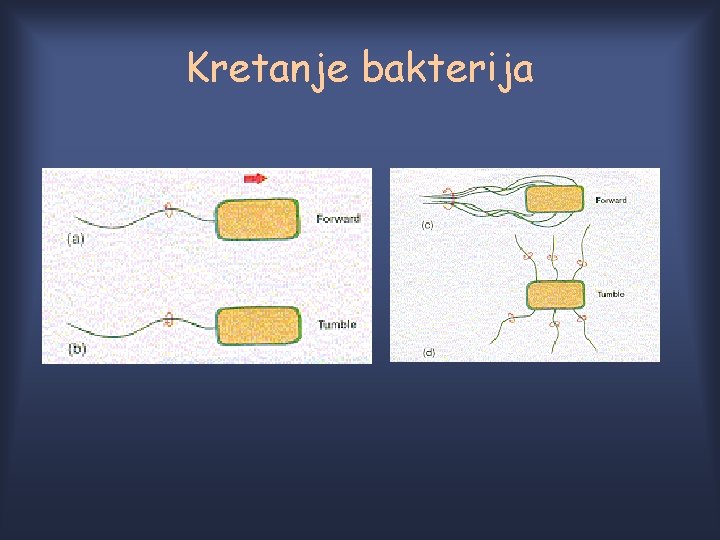 Kretanje bakterija

Forward
(a)
Tumble
(b)

Forward
(c)
Tumble
(d)